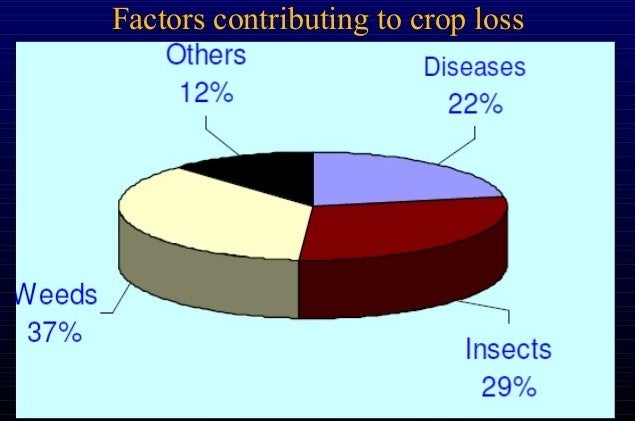 Factors contributing to crop loss

Others
12%

Diseases
22%

Weeds
37%

Insects
29%